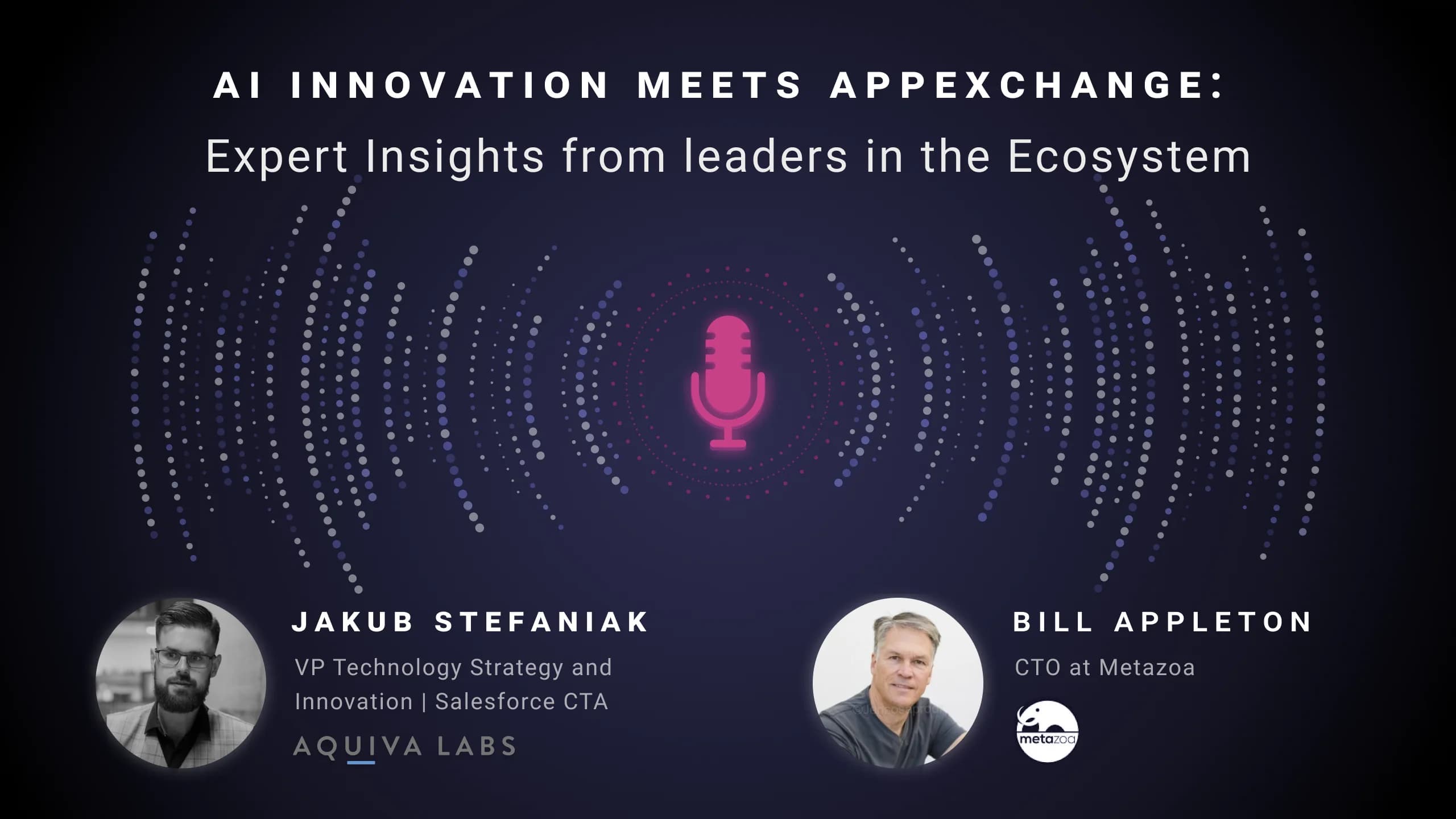 AI INNOVATION MEETS APPEXCHANGE:
Expert Insights from leaders in the Ecosystem

JAKUB STEFANIAK
VP Technology Strategy and Innovation | Salesforce CTA
AQUIVA LABS

BILL APPLETON
CTO at Metazoa
metazoa